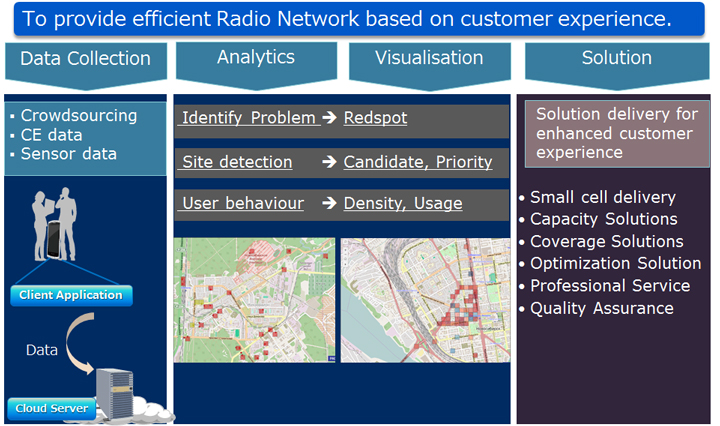 To provide efficient Radio Network based on customer experience.

Data Collection

Analytics

Visualisation

Solution

▪ Crowdsourcing
▪ CE data
▪ Sensor data

Client Application

Data

Cloud Server

Identify Problem → Redspot

Site detection → Candidate, Priority

User behaviour → Density, Usage

Solution delivery for enhanced customer experience

• Small cell delivery
• Capacity Solutions
• Coverage Solutions
• Optimization Solution
• Professional Service
• Quality Assurance